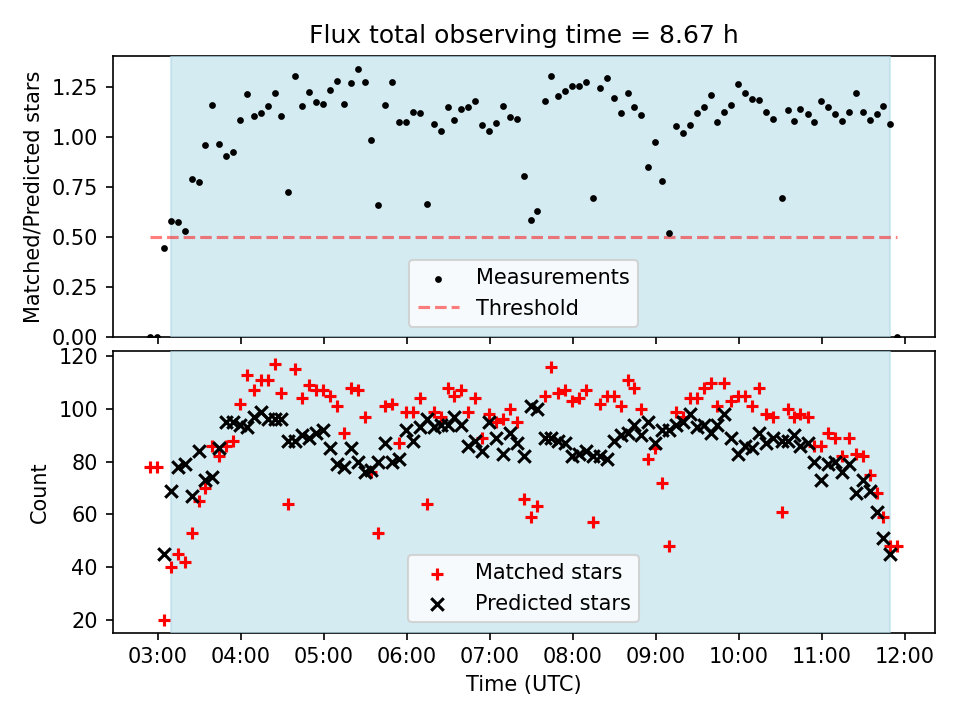 Flux total observing time = 8.67 h

Matched/Predicted stars

1.25
1.00
0.75
0.50
0.25
0.00

Measurements
Threshold

Count

120
100
80
60
40
20

Matched stars
Predicted stars

03:00 04:00 05:00 06:00 07:00 08:00 09:00 10:00 11:00 12:00

Time (UTC)